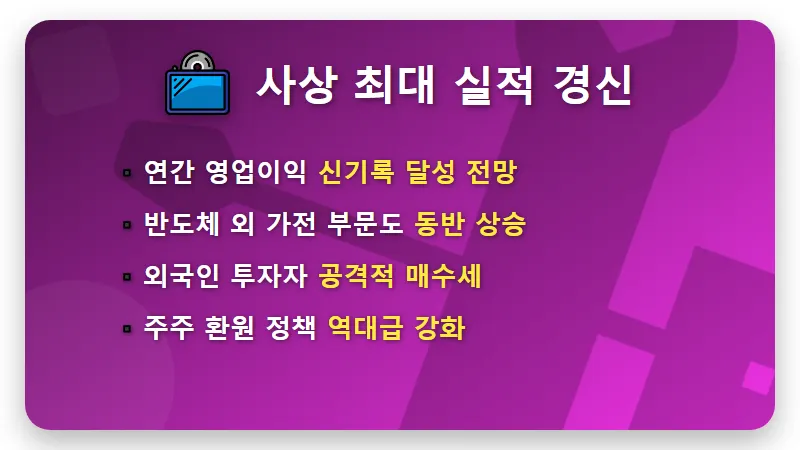 사상 최대 실적 경신

▪ 연간 영업이익 신기록 달성 전망
▪ 반도체 외 가전 부문도 동반 상승
▪ 외국인 투자자 공격적 매수세
▪ 주주 환원 정책 역대급 강화